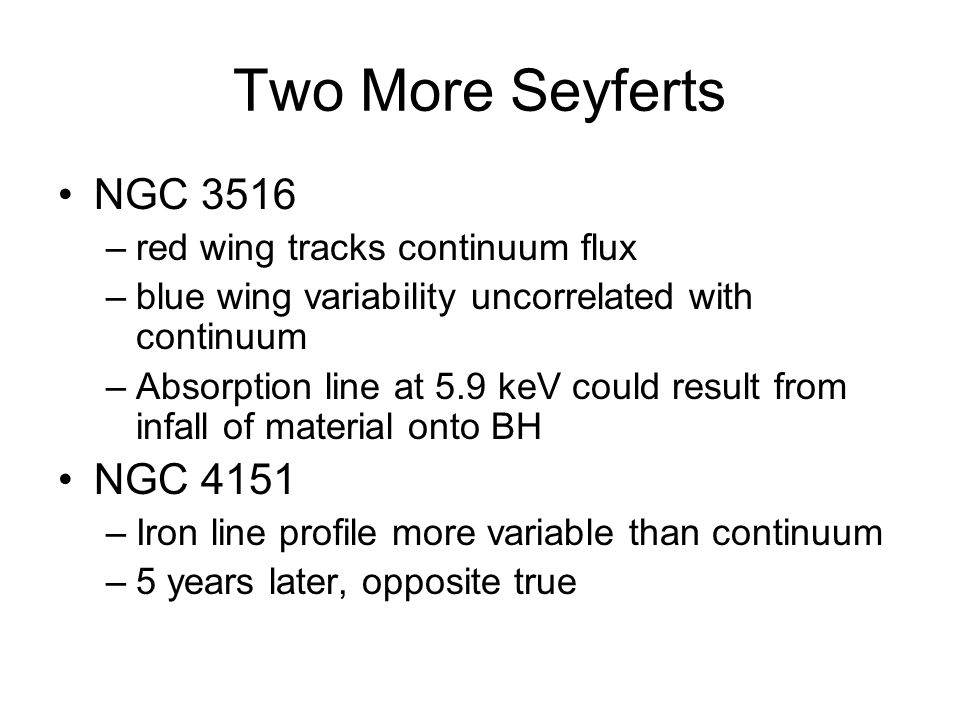 Two More Seyferts

• NGC 3516
– red wing tracks continuum flux
– blue wing variability uncorrelated with continuum
– Absorption line at 5.9 keV could result from infall of material onto BH

• NGC 4151
– Iron line profile more variable than continuum
– 5 years later, opposite true